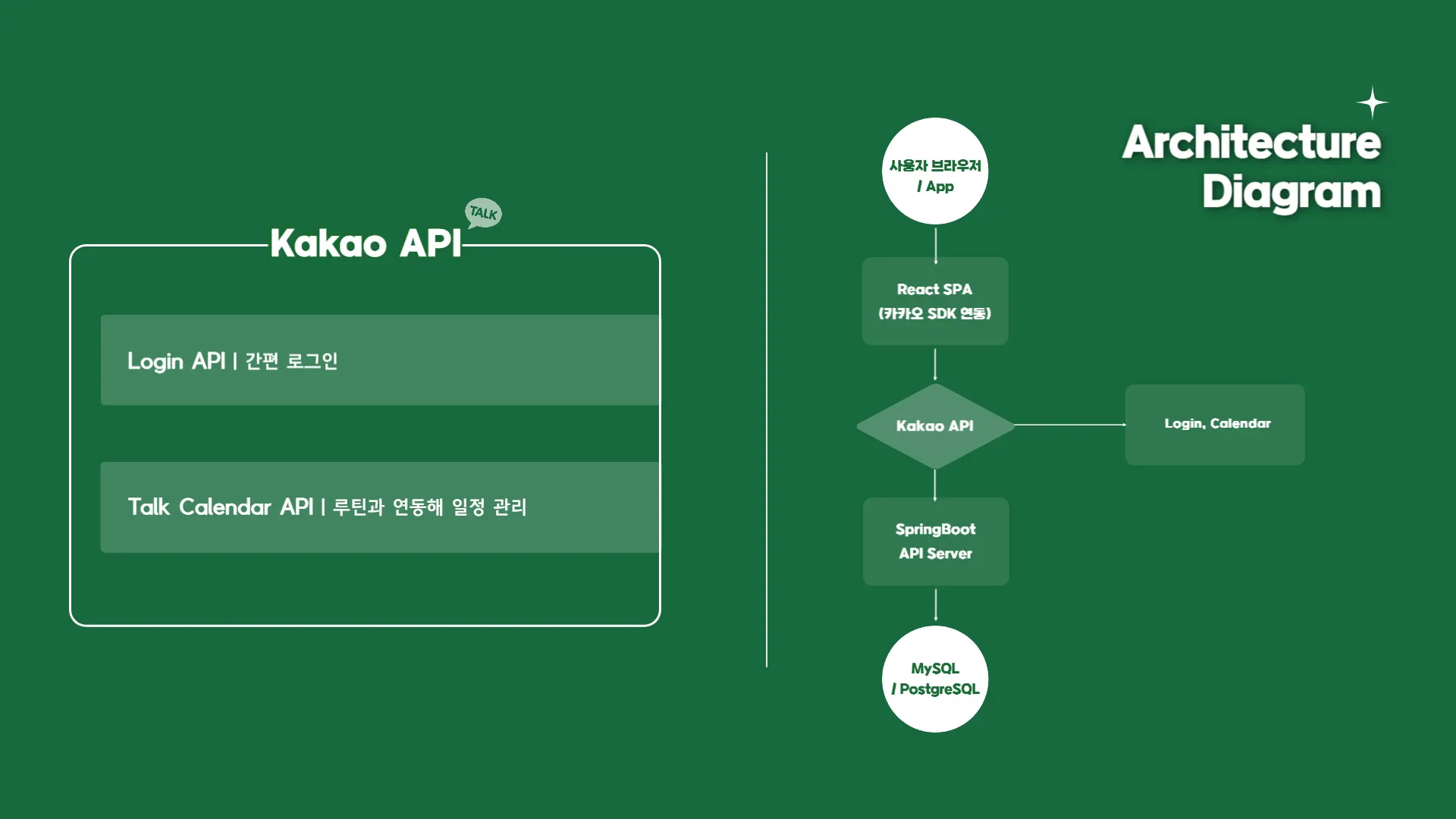 TALK

Kakao API

Login API | 간편 로그인

Talk Calendar API | 루틴과 연동해 일정 관리

Architecture Diagram

사용자 브라우저 / App

React SPA (카카오 SDK 연동)

Kakao API

Login, Calendar

SpringBoot API Server

MySQL / PostgreSQL